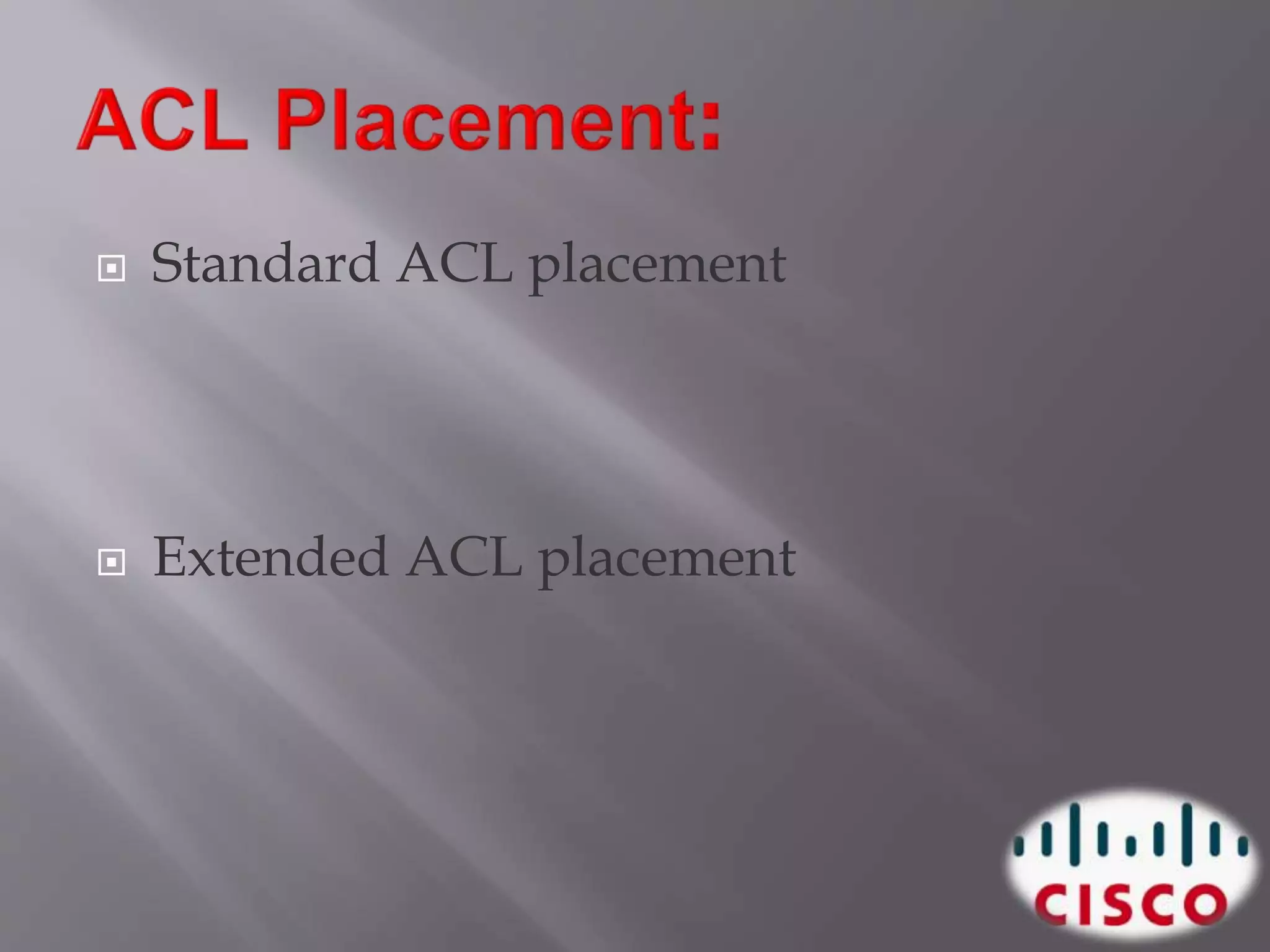 ACL Placement:

Standard ACL placement

Extended ACL placement

CISCO